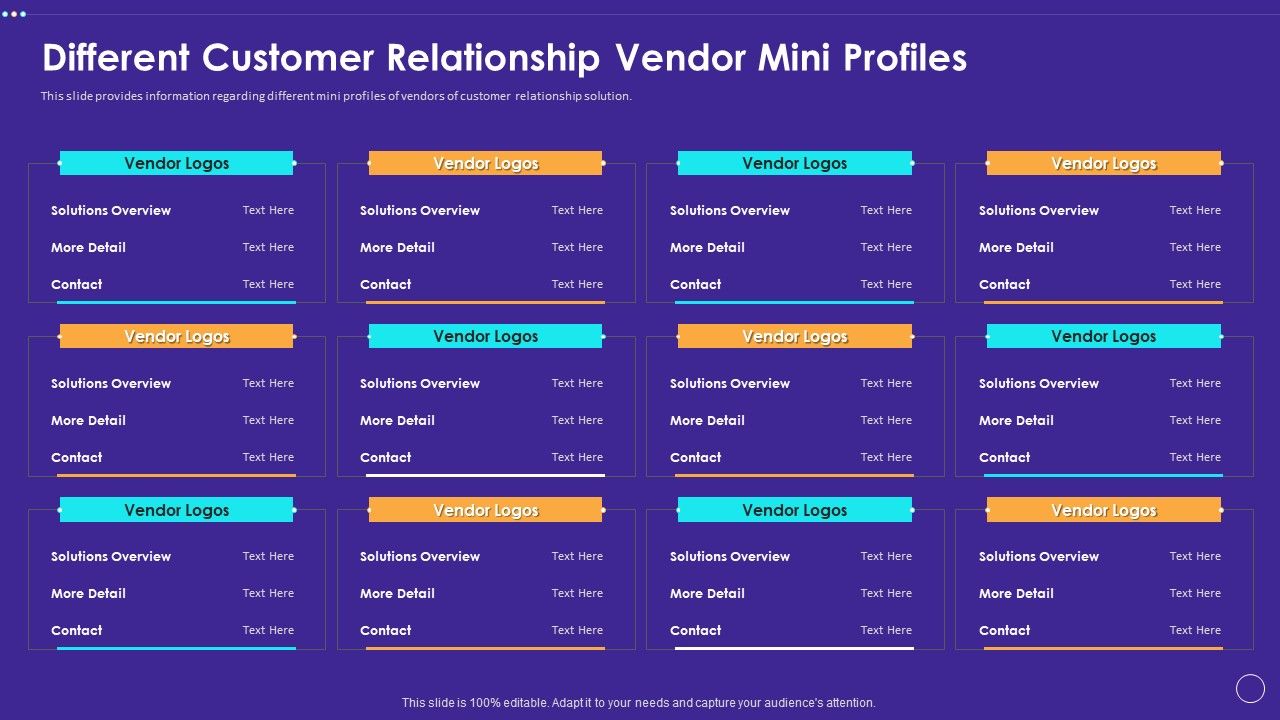 Different Customer Relationship Vendor Mini Profiles

This slide provides information regarding different mini profiles of vendors of customer relationship solution.

Vendor Logos
Solutions Overview Text Here
More Detail Text Here
Contact Text Here

Vendor Logos
Solutions Overview Text Here
More Detail Text Here
Contact Text Here

Vendor Logos
Solutions Overview Text Here
More Detail Text Here
Contact Text Here

Vendor Logos
Solutions Overview Text Here
More Detail Text Here
Contact Text Here

Vendor Logos
Solutions Overview Text Here
More Detail Text Here
Contact Text Here

Vendor Logos
Solutions Overview Text Here
More Detail Text Here
Contact Text Here

Vendor Logos
Solutions Overview Text Here
More Detail Text Here
Contact Text Here

Vendor Logos
Solutions Overview Text Here
More Detail Text Here
Contact Text Here

Vendor Logos
Solutions Overview Text Here
More Detail Text Here
Contact Text Here

Vendor Logos
Solutions Overview Text Here
More Detail Text Here
Contact Text Here

Vendor Logos
Solutions Overview Text Here
More Detail Text Here
Contact Text Here

Vendor Logos
Solutions Overview Text Here
More Detail Text Here
Contact Text Here

This slide is 100% editable. Adapt it to your needs and capture your audience's attention.